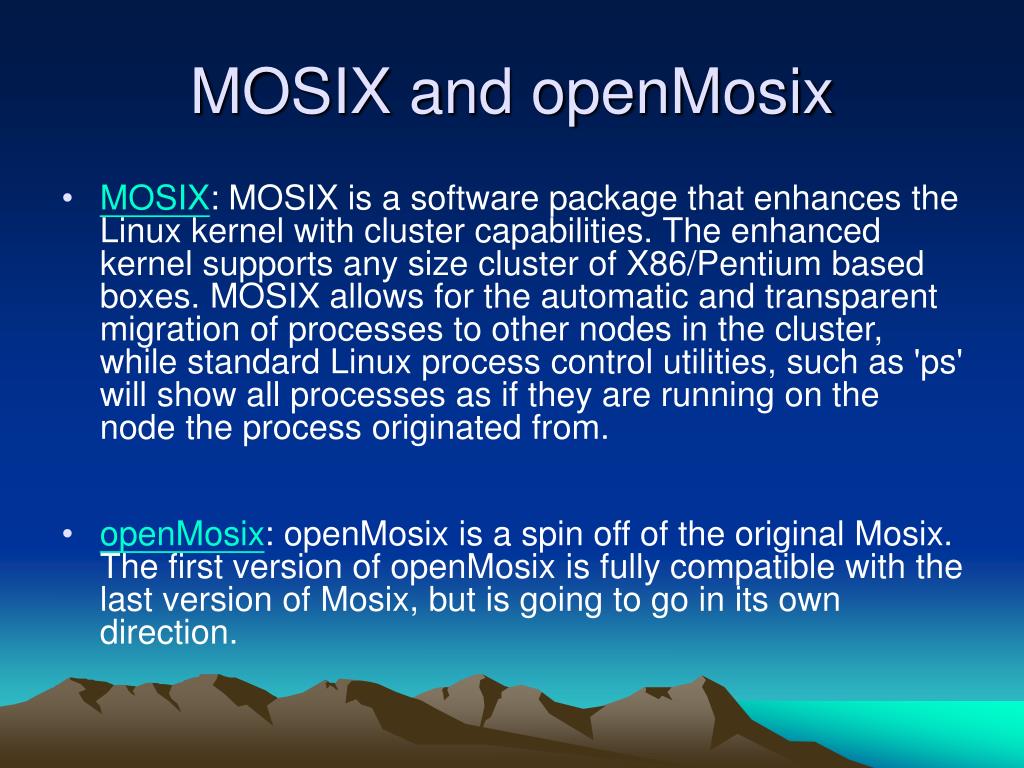 MOSIX and openMosix

• MOSIX: MOSIX is a software package that enhances the Linux kernel with cluster capabilities. The enhanced kernel supports any size cluster of X86/Pentium based boxes. MOSIX allows for the automatic and transparent migration of processes to other nodes in the cluster, while standard Linux process control utilities, such as 'ps' will show all processes as if they are running on the node the process originated from.

• openMosix: openMosix is a spin off of the original Mosix. The first version of openMosix is fully compatible with the last version of Mosix, but is going to go in its own direction.